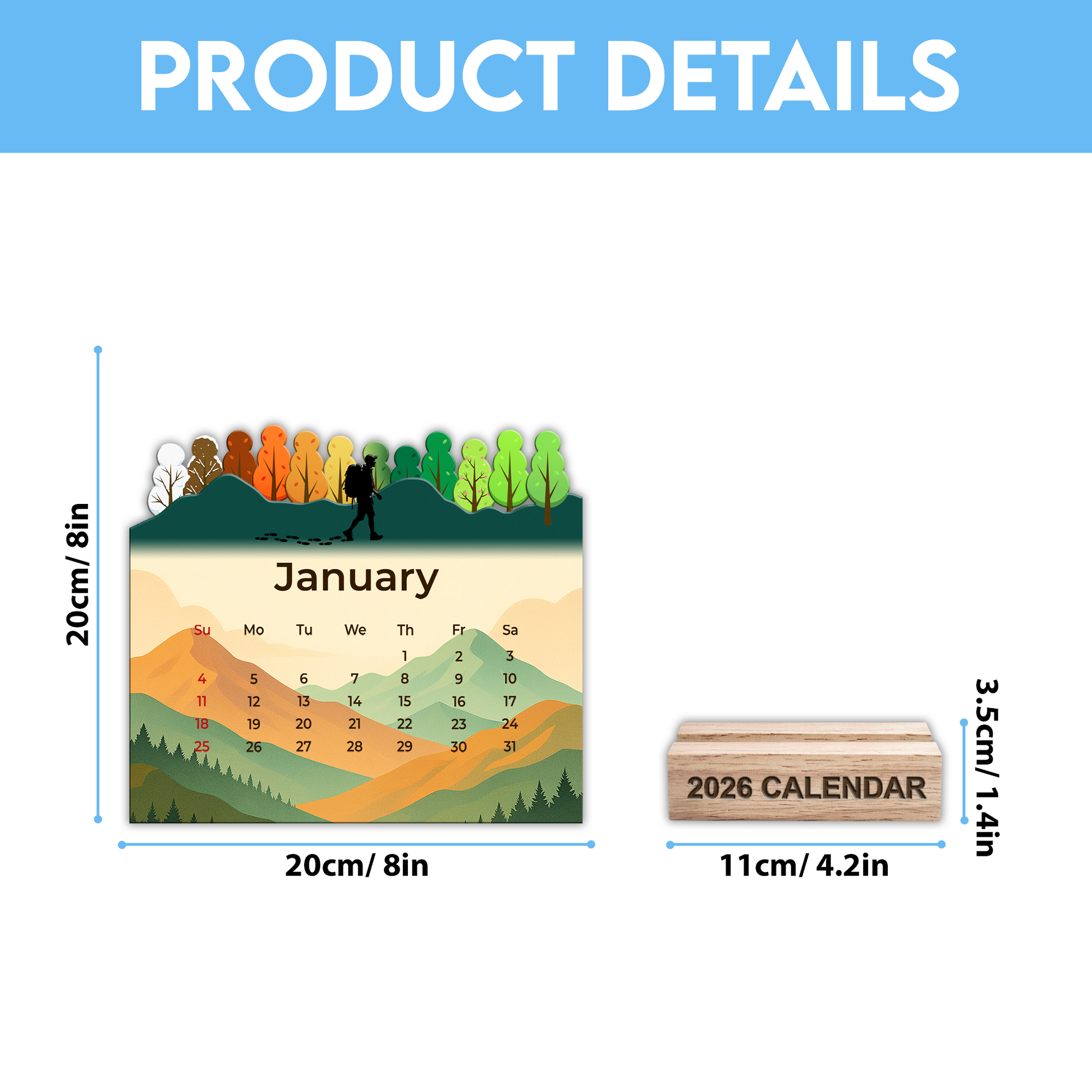 PRODUCT DETAILS

20cm/ 8in

January

| Su | Mo | Tu | We | Th | Fr | Sa |
|---|---|---|---|---|---|---|
| | | | | 1 | 2 | 3 |
| 4 | 5 | 6 | 7 | 8 | 9 | 10 |
| 11 | 12 | 13 | 14 | 15 | 16 | 17 |
| 18 | 19 | 20 | 21 | 22 | 23 | 24 |
| 25 | 26 | 27 | 28 | 29 | 30 | 31 |

20cm/ 8in

2026 CALENDAR

3.5cm/ 1.4in

11cm/ 4.2in